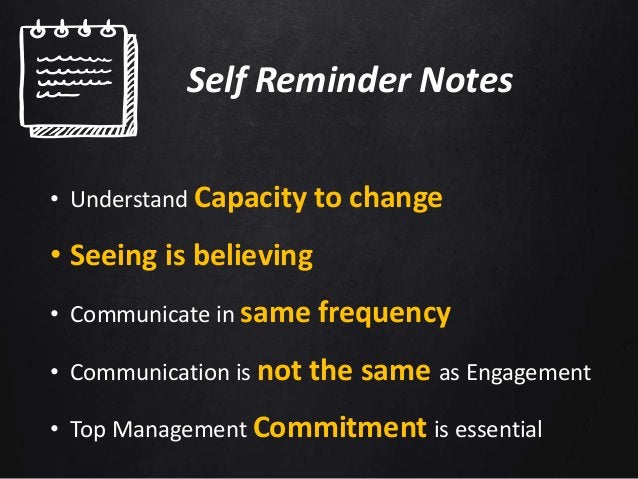 Self Reminder Notes

• Understand Capacity to change

• Seeing is believing

• Communicate in same frequency

• Communication is not the same as Engagement

• Top Management Commitment is essential